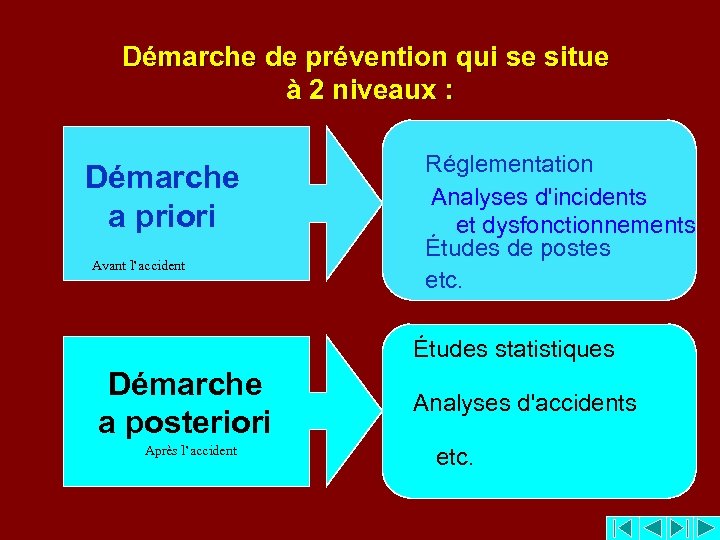 Démarche de prévention qui se situe à 2 niveaux :

Démarche a priori

Avant l'accident

Réglementation

Analyses d'incidents et dysfonctionnements

Études de postes

etc.

Démarche a posteriori

Après l'accident

Études statistiques

Analyses d'accidents

etc.